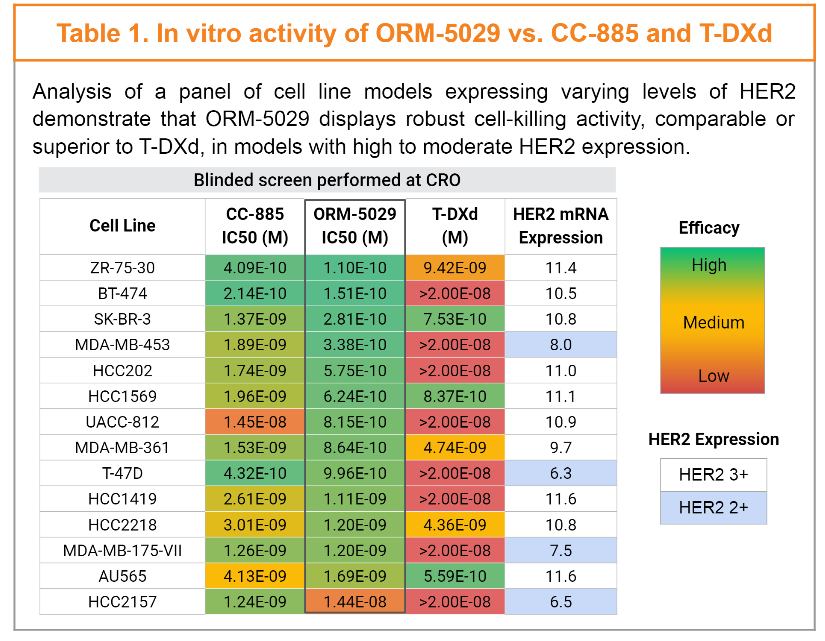 Table 1. In vitro activity of ORM-5029 vs. CC-885 and T-DXd

Analysis of a panel of cell line models expressing varying levels of HER2 demonstrate that ORM-5029 displays robust cell-killing activity, comparable or superior to T-DXd, in models with high to moderate HER2 expression.

Blinded screen performed at CRO

| Cell Line | CC-885 IC50 (M) | ORM-5029 IC50 (M) | T-DXd (M) | HER2 mRNA Expression |
|---|---|---|---|---|
| ZR-75-30 | 4.09E-10 | 1.10E-10 | 9.42E-09 | 11.4 |
| BT-474 | 2.14E-10 | 1.51E-10 | >2.00E-08 | 10.5 |
| SK-BR-3 | 1.37E-09 | 2.81E-10 | 7.53E-10 | 10.8 |
| MDA-MB-453 | 1.89E-09 | 3.38E-10 | >2.00E-08 | 8.0 |
| HCC202 | 1.74E-09 | 5.75E-10 | >2.00E-08 | 11.0 |
| HCC1569 | 1.96E-09 | 6.24E-10 | 8.37E-10 | 11.1 |
| UACC-812 | 1.45E-08 | 8.15E-10 | >2.00E-08 | 10.9 |
| MDA-MB-361 | 1.53E-09 | 8.64E-10 | 4.74E-09 | 9.7 |
| T-47D | 4.32E-10 | 9.96E-10 | >2.00E-08 | 6.3 |
| HCC1419 | 2.61E-09 | 1.11E-09 | >2.00E-08 | 11.6 |
| HCC2218 | 3.01E-09 | 1.20E-09 | 4.36E-09 | 10.8 |
| MDA-MB-175-VII | 1.26E-09 | 1.20E-09 | >2.00E-08 | 7.5 |
| AU565 | 4.13E-09 | 1.69E-09 | 5.59E-10 | 11.6 |
| HCC2157 | 1.24E-09 | 1.44E-08 | >2.00E-08 | 6.5 |

Efficacy
High
Medium
Low

HER2 Expression
HER2 3+
HER2 2+